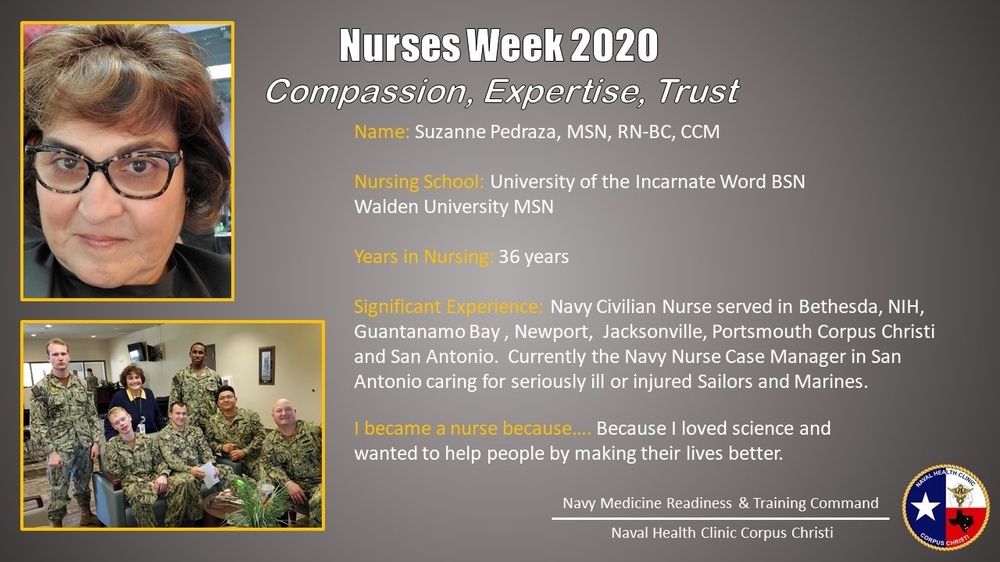 Nurses Week 2020
Compassion, Expertise, Trust

Name: Suzanne Pedraza, MSN, RN-BC, CCM

Nursing School: University of the Incarnate Word BSN
Walden University MSN

Years in Nursing: 36 years

Significant Experience: Navy Civilian Nurse served in Bethesda, NIH, Guantanamo Bay , Newport, Jacksonville, Portsmouth Corpus Christi and San Antonio. Currently the Navy Nurse Case Manager in San Antonio caring for seriously ill or injured Sailors and Marines.

I became a nurse because…. Because I loved science and wanted to help people by making their lives better.

Navy Medicine Readiness & Training Command
Naval Health Clinic Corpus Christi

NAVAL HEALTH CLINIC
CORPUS CHRISTI